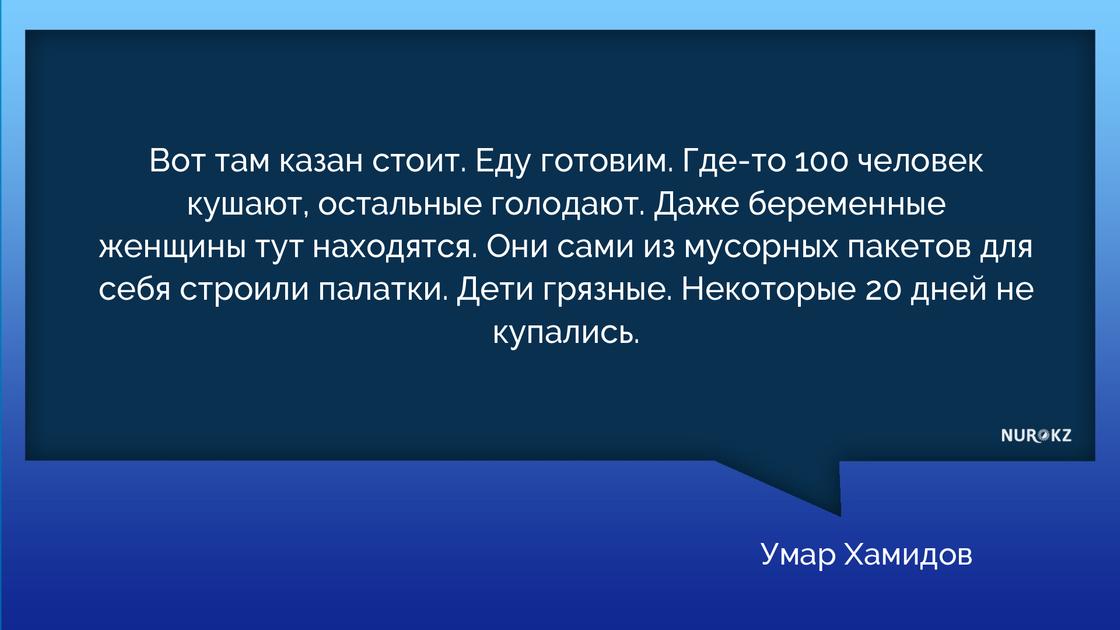 Вот там казан стоит. Еду готовим. Где-то 100 человек кушают, остальные голодают. Даже беременные женщины тут находятся. Они сами из мусорных пакетов для себя строили палатки. Дети грязные. Некоторые 20 дней не купались.

NUR.KZ

Умар Хамидов